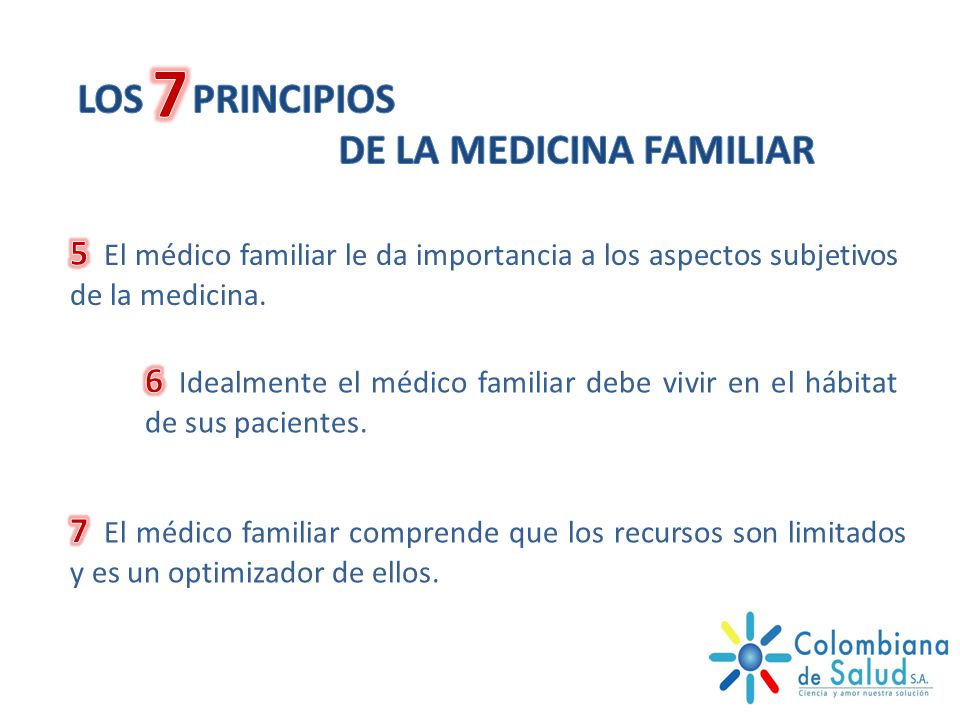 LOS 7 PRINCIPIOS
DE LA MEDICINA FAMILIAR

5 El médico familiar le da importancia a los aspectos subjetivos de la medicina.

6 Idealmente el médico familiar debe vivir en el hábitat de sus pacientes.

7 El médico familiar comprende que los recursos son limitados y es un optimizador de ellos.

Colombiana de Salud S.A.
Ciencia y amor nuestra solución